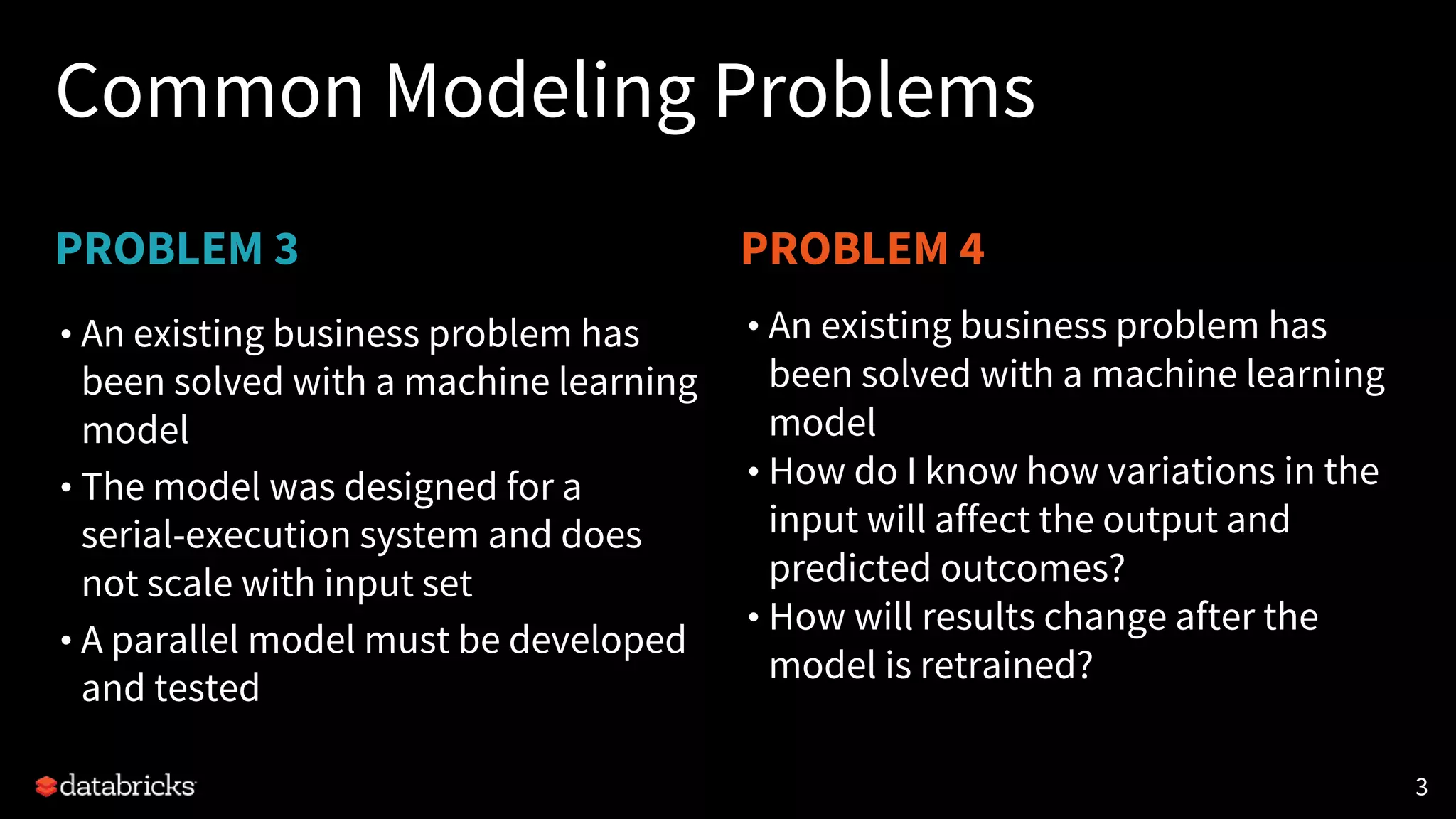 Common Modeling Problems

PROBLEM 3

• An existing business problem has been solved with a machine learning model
• The model was designed for a serial-execution system and does not scale with input set
• A parallel model must be developed and tested

PROBLEM 4

• An existing business problem has been solved with a machine learning model
• How do I know how variations in the input will affect the output and predicted outcomes?
• How will results change after the model is retrained?

databricks

3